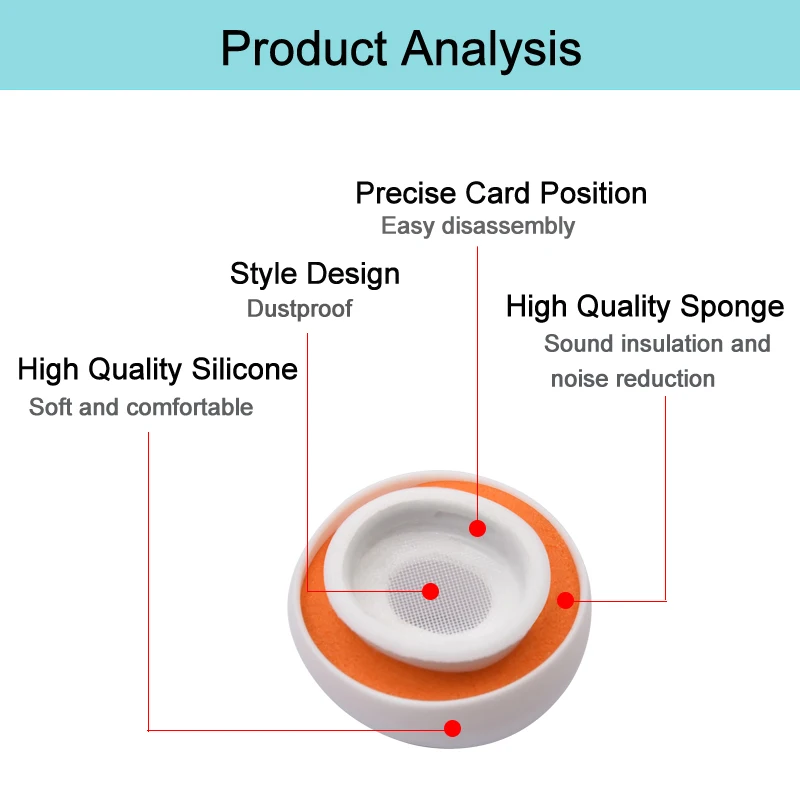 Product Analysis

Precise Card Position
Easy disassembly

Style Design
Dustproof

High Quality Sponge
Sound insulation and noise reduction

High Quality Silicone
Soft and comfortable